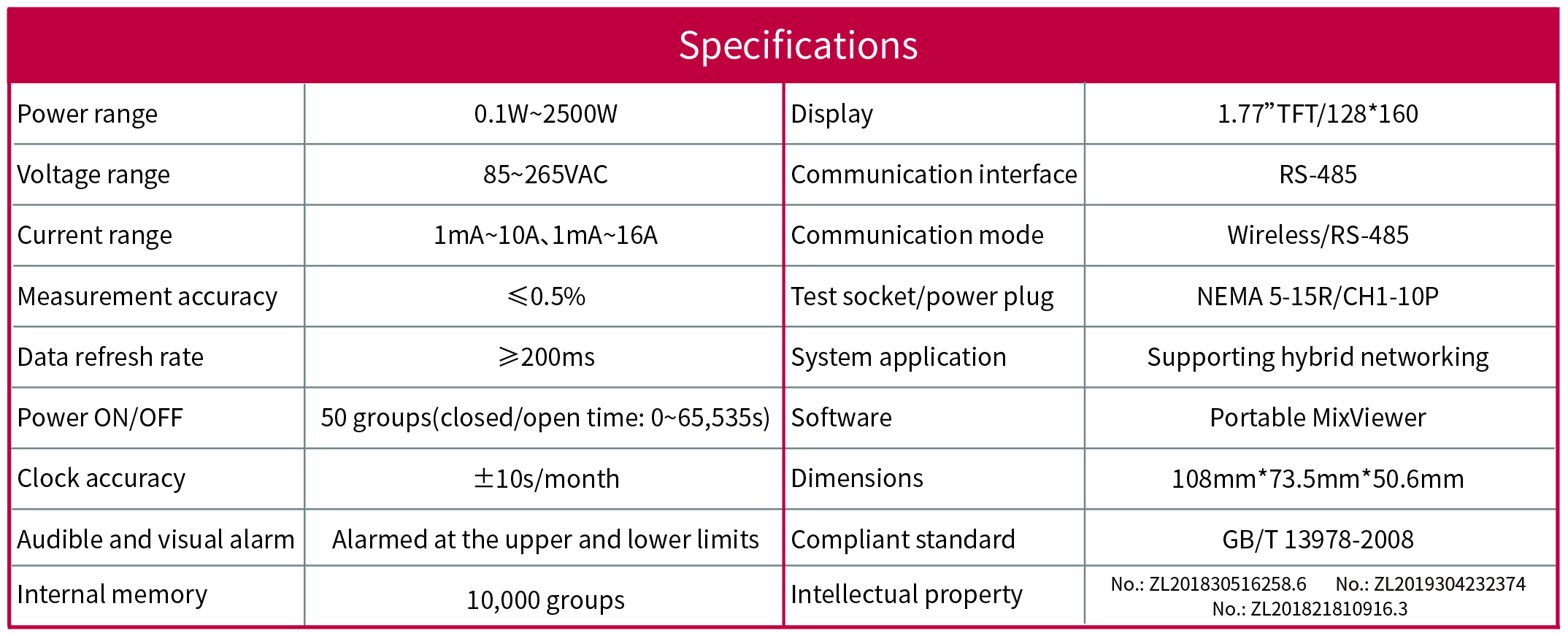 Specifications

| Power range | 0.1W~2500W | Display | 1.77”TFT/128*160 |
|---|---|---|---|
| Voltage range | 85~265VAC | Communication interface | RS-485 |
| Current range | 1mA~10A、1mA~16A | Communication mode | Wireless/RS-485 |
| Measurement accuracy | ≤0.5% | Test socket/power plug | NEMA 5-15R/CH1-10P |
| Data refresh rate | ≥200ms | System application | Supporting hybrid networking |
| Power ON/OFF | 50 groups(closed/open time: 0~65,535s) | Software | Portable MixViewer |
| Clock accuracy | ±10s/month | Dimensions | 108mm*73.5mm*50.6mm |
| Audible and visual alarm | Alarmed at the upper and lower limits | Compliant standard | GB/T 13978-2008 |
| Internal memory | 10,000 groups | Intellectual property | No.: ZL201830516258.6 No.: ZL2019304232374 No.: ZL201821810916.3 |